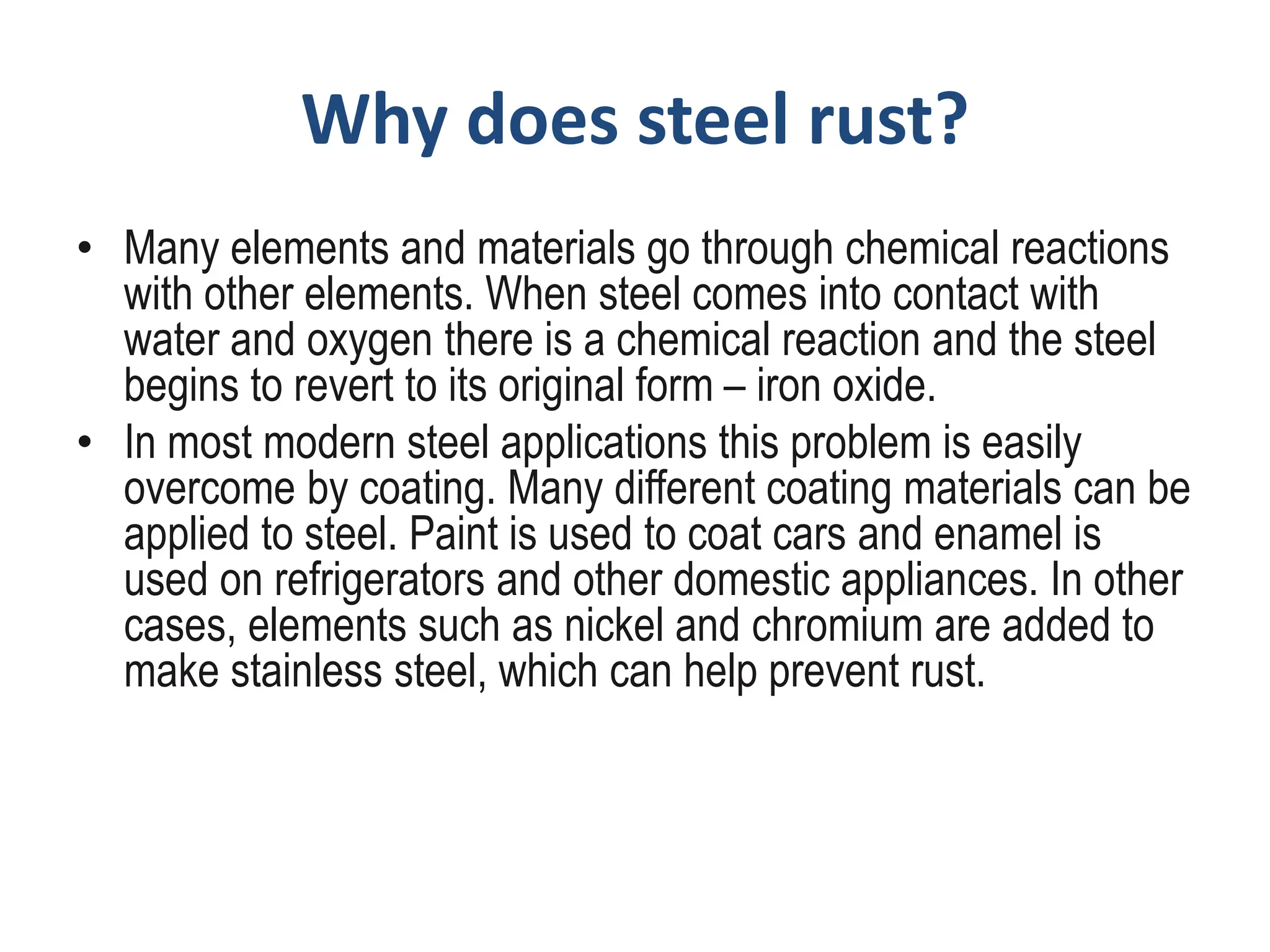 Why does steel rust?

• Many elements and materials go through chemical reactions with other elements. When steel comes into contact with water and oxygen there is a chemical reaction and the steel begins to revert to its original form – iron oxide.
• In most modern steel applications this problem is easily overcome by coating. Many different coating materials can be applied to steel. Paint is used to coat cars and enamel is used on refrigerators and other domestic appliances. In other cases, elements such as nickel and chromium are added to make stainless steel, which can help prevent rust.